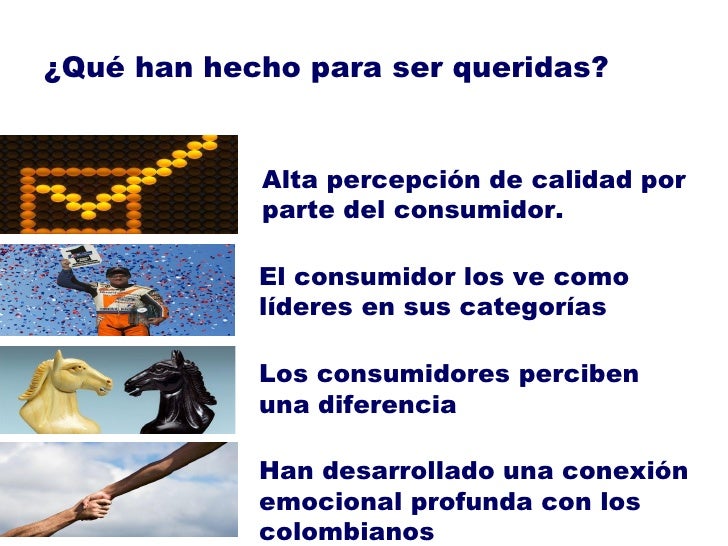 ¿Qué han hecho para ser queridas?

Alta percepción de calidad por parte del consumidor.

El consumidor los ve como líderes en sus categorías

Los consumidores perciben una diferencia

Han desarrollado una conexión emocional profunda con los colombianos